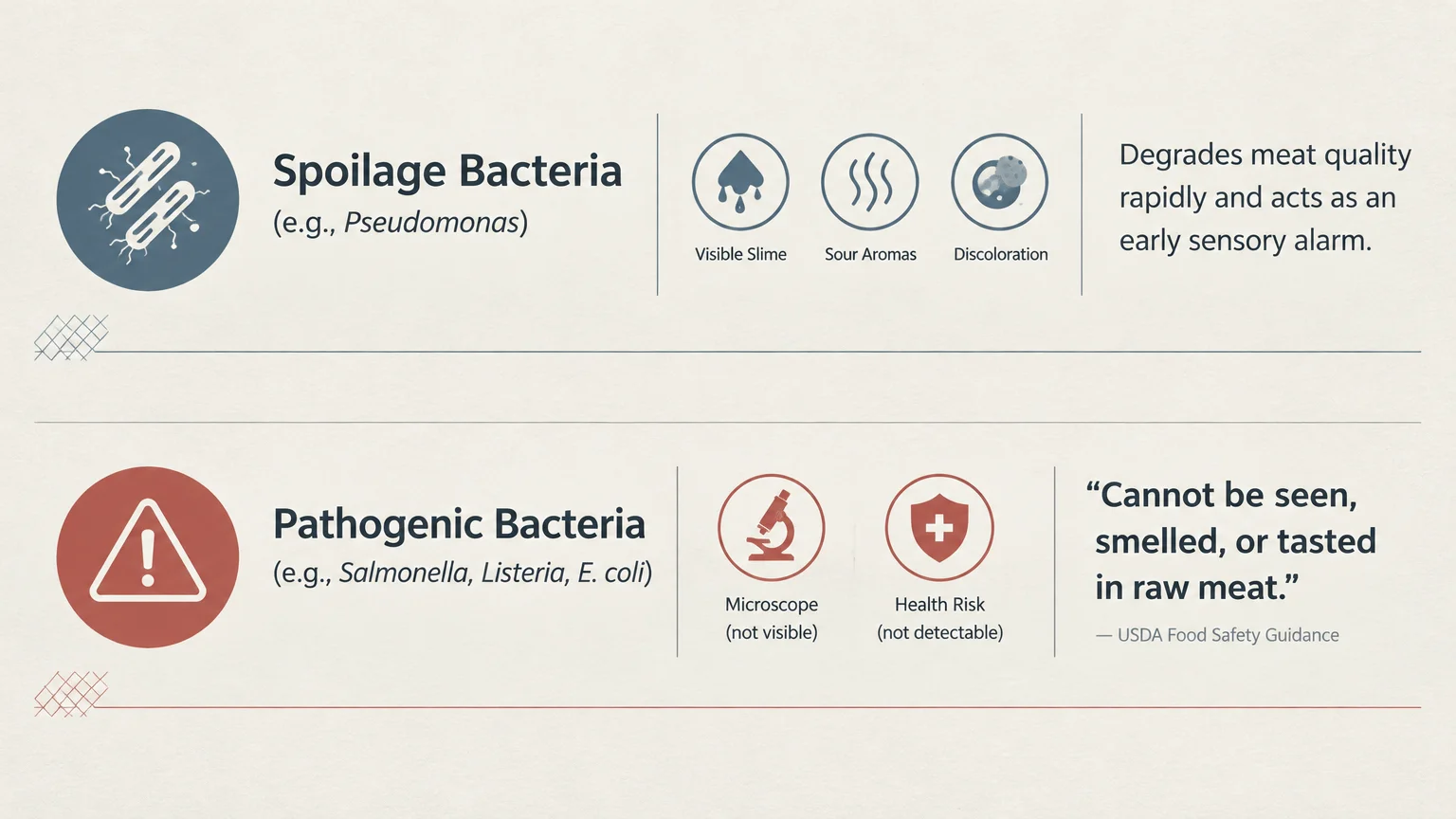 Spoilage Bacteria
(e.g., Pseudomonas)

Visible Slime

Sour Aromas

Discoloration

Degrades meat quality rapidly and acts as an early sensory alarm.

Pathogenic Bacteria
(e.g., Salmonella, Listeria, E. coli)

Microscope
(not visible)

Health Risk
(not detectable)

"Cannot be seen, smelled, or tasted in raw meat."

— USDA Food Safety Guidance